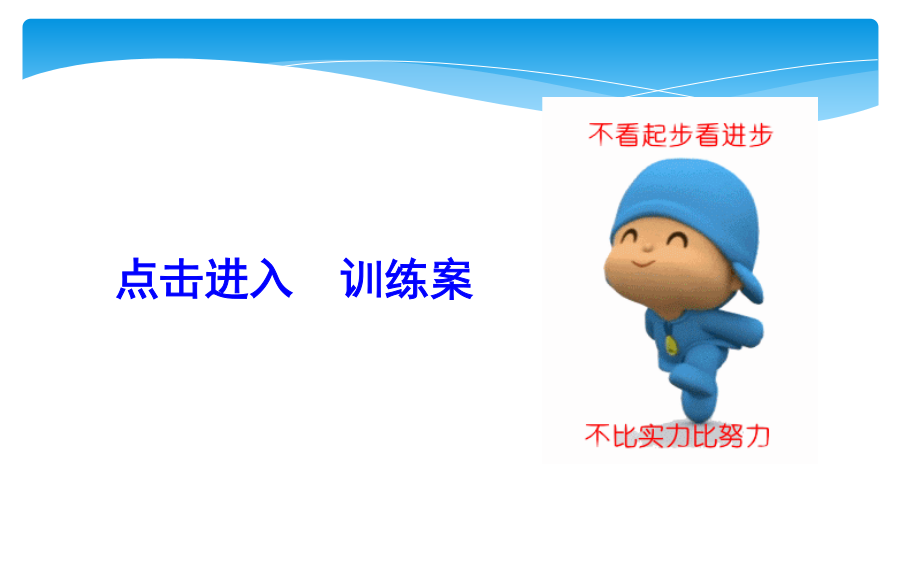 点击进入　训练案

不看起步看进步

不比实力比努力